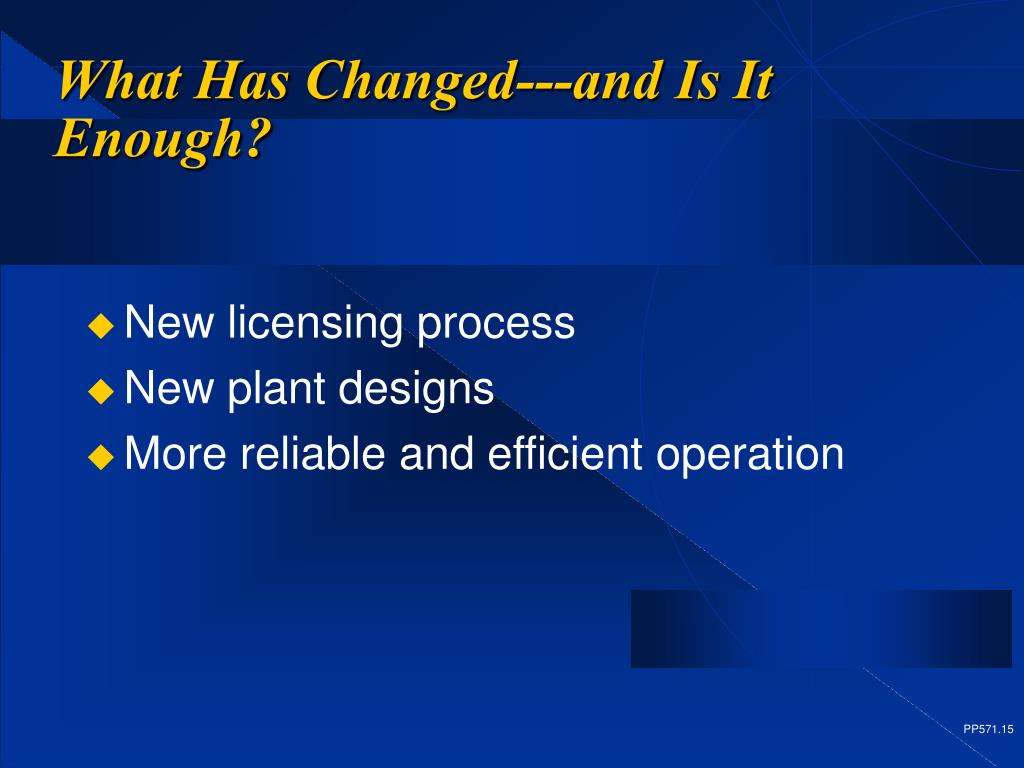 What Has Changed---and Is It Enough?

New licensing process
New plant designs
More reliable and efficient operation

PP571.15